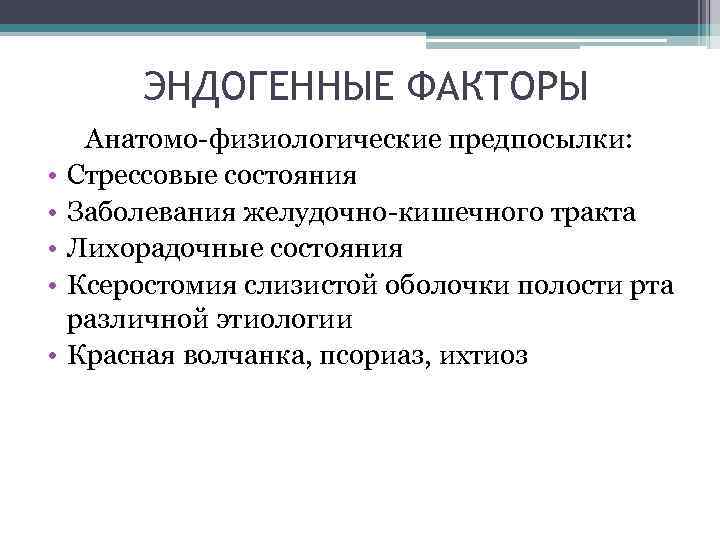 ЭНДОГЕННЫЕ ФАКТОРЫ

Анатомо-физиологические предпосылки:

• Стрессовые состояния
• Заболевания желудочно-кишечного тракта
• Лихорадочные состояния
• Ксеростомия слизистой оболочки полости рта различной этиологии
• Красная волчанка, псориаз, ихтиоз